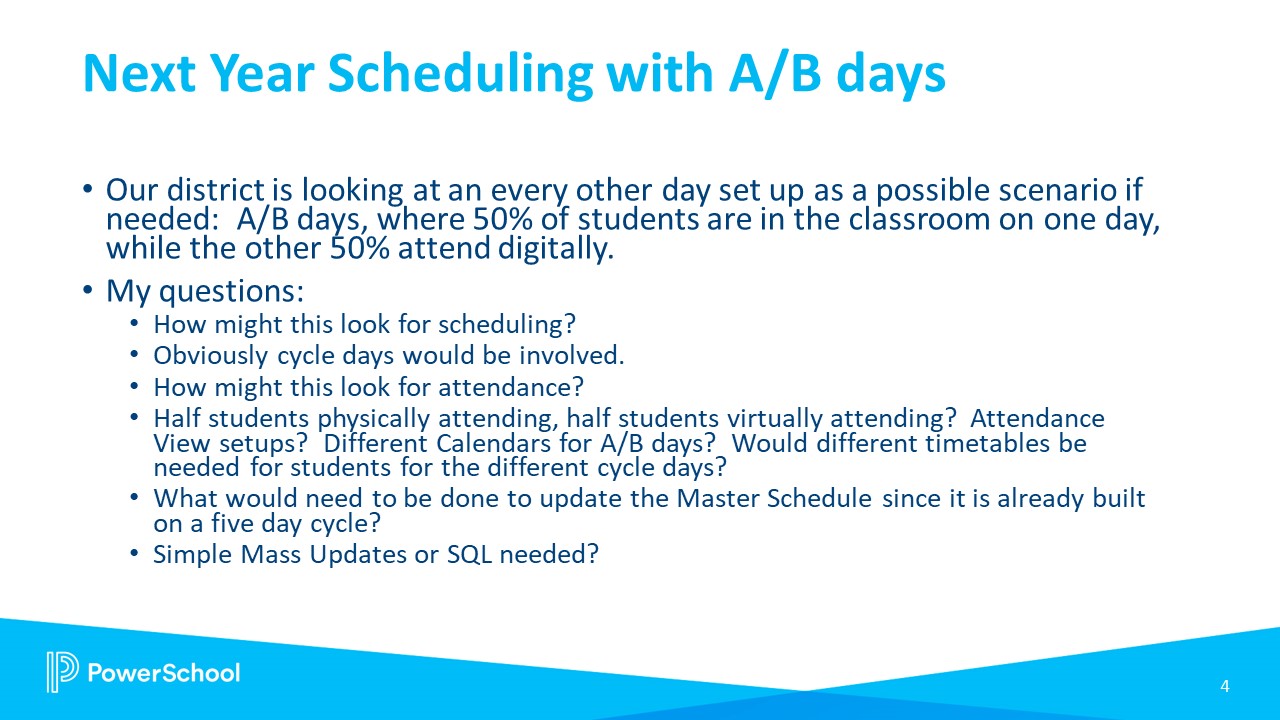 Next Year Scheduling with A/B days

• Our district is looking at an every other day set up as a possible scenario if needed: A/B days, where 50% of students are in the classroom on one day, while the other 50% attend digitally.

• My questions:
  • How might this look for scheduling?
  • Obviously cycle days would be involved.
  • How might this look for attendance?
  • Half students physically attending, half students virtually attending? Attendance View setups? Different Calendars for A/B days? Would different timetables be needed for students for the different cycle days?
  • What would need to be done to update the Master Schedule since it is already built on a five day cycle?
  • Simple Mass Updates or SQL needed?

PowerSchool

4